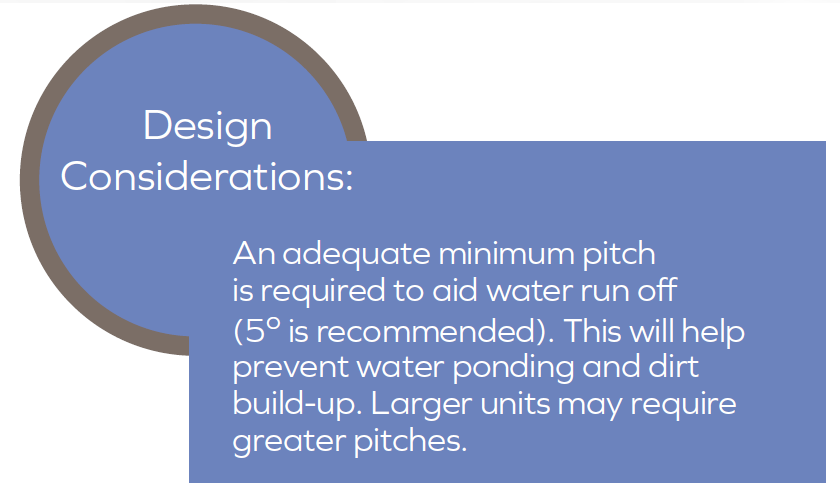 Design Considerations:

An adequate minimum pitch is required to aid water run off (5° is recommended). This will help prevent water ponding and dirt build-up. Larger units may require greater pitches.